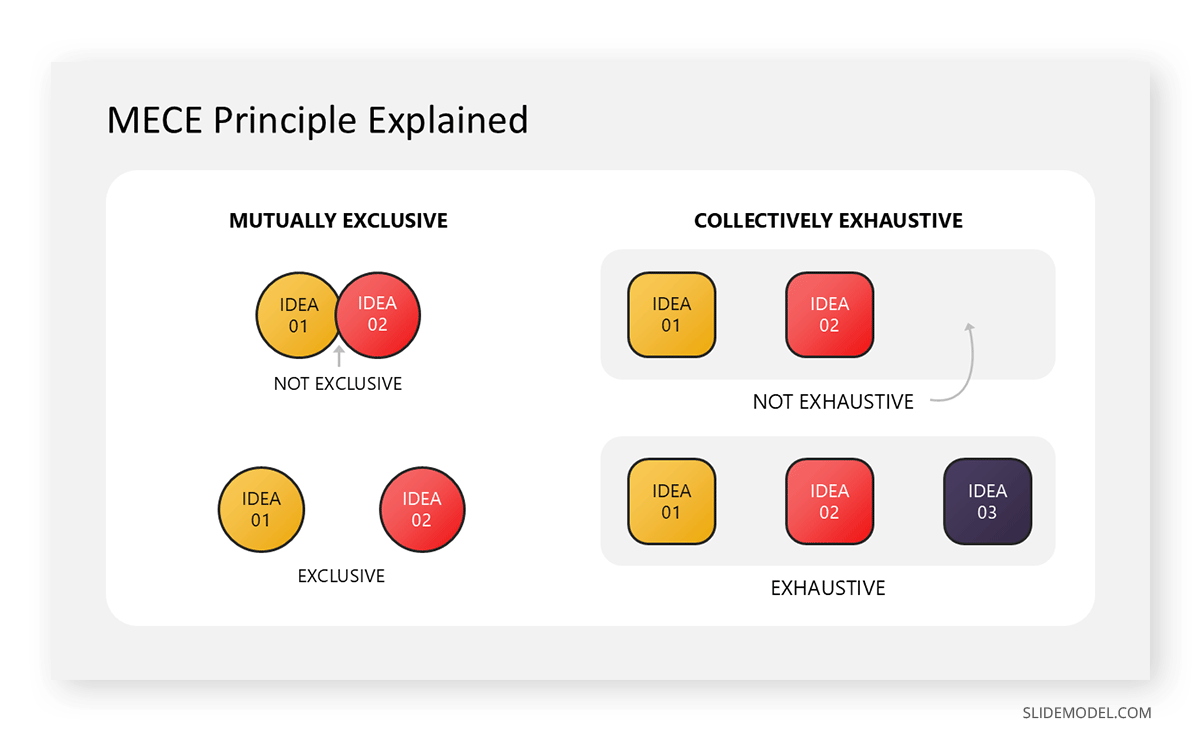 MECE Principle Explained

MUTUALLY EXCLUSIVE

IDEA 01

IDEA 02

NOT EXCLUSIVE

IDEA 01

IDEA 02

EXCLUSIVE

COLLECTIVELY EXHAUSTIVE

IDEA 01

IDEA 02

NOT EXHAUSTIVE

IDEA 01

IDEA 02

IDEA 03

EXHAUSTIVE

SLIDEMODEL.COM